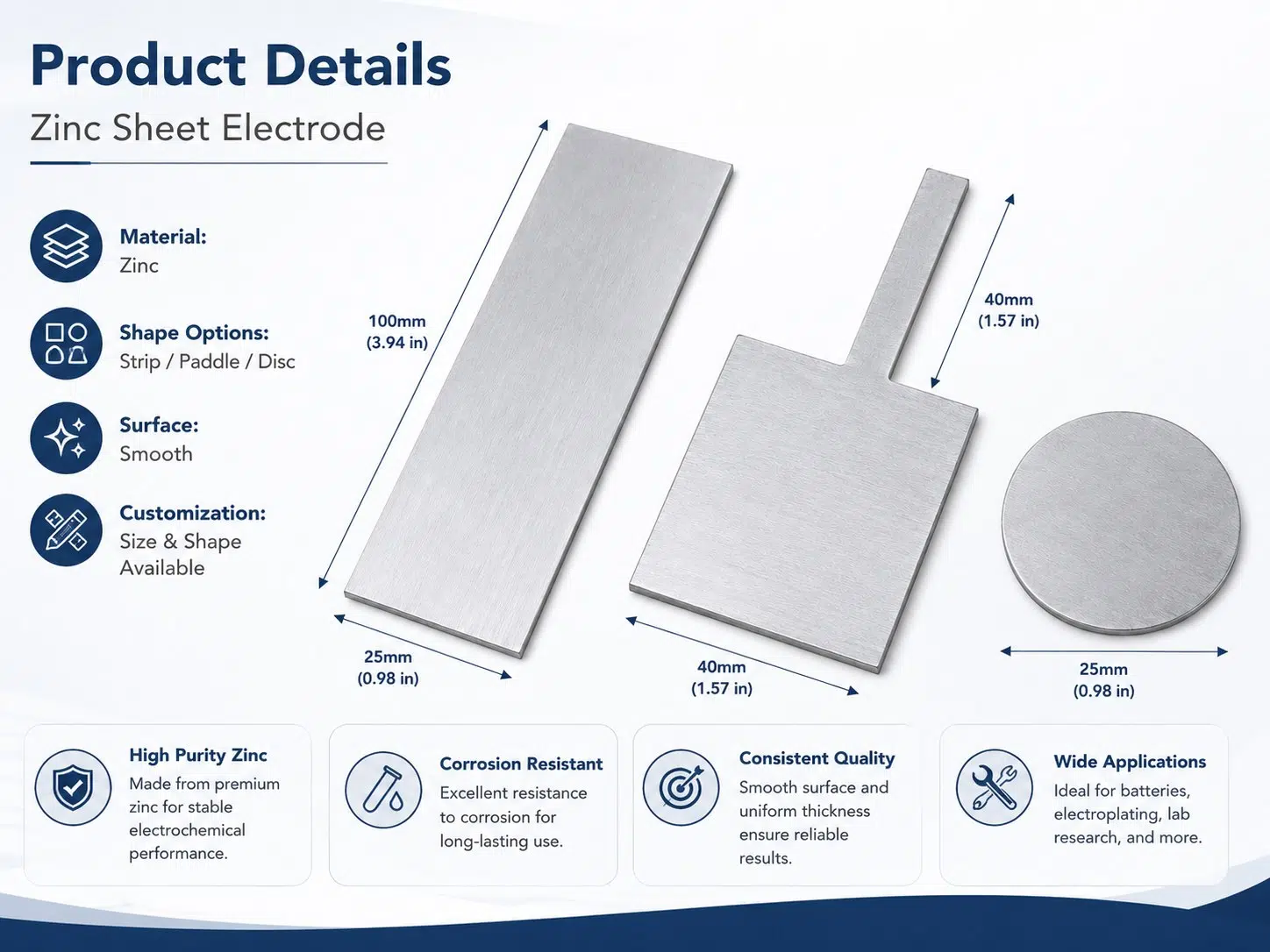 Product Details

Zinc Sheet Electrode

Material:
Zinc

Shape Options:
Strip / Paddle / Disc

Surface:
Smooth

Customization:
Size & Shape Available

100mm
(3.94 in)

25mm
(0.98 in)

40mm
(1.57 in)

40mm
(1.57 in)

25mm
(0.98 in)

High Purity Zinc
Made from premium zinc for stable electrochemical performance.

Corrosion Resistant
Excellent resistance to corrosion for long-lasting use.

Consistent Quality
Smooth surface and uniform thickness ensure reliable results.

Wide Applications
Ideal for batteries, electroplating, lab research, and more.